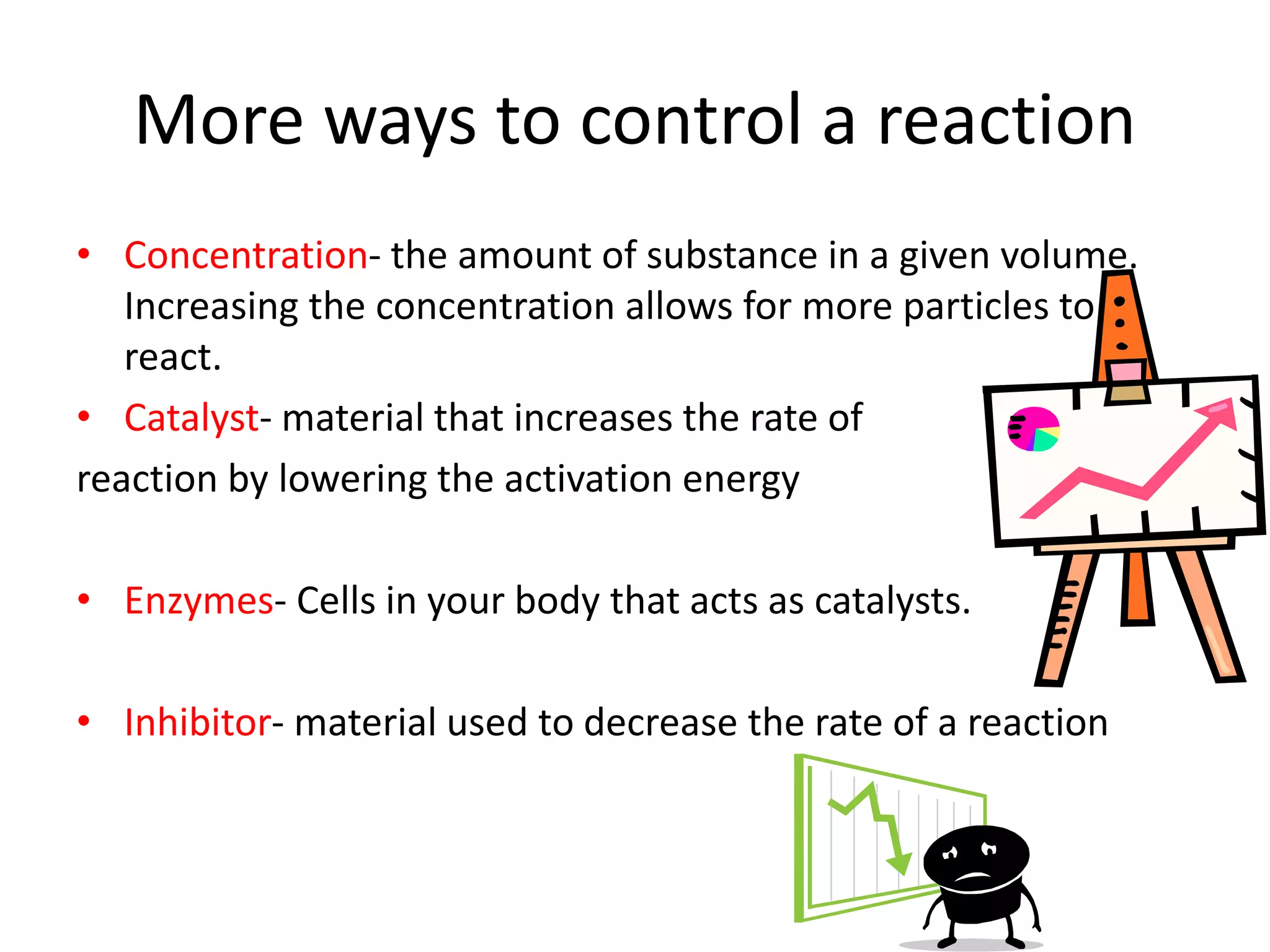 More ways to control a reaction

• Concentration- the amount of substance in a given volume. Increasing the concentration allows for more particles to react.

• Catalyst- material that increases the rate of
reaction by lowering the activation energy

• Enzymes- Cells in your body that acts as catalysts.

• Inhibitor- material used to decrease the rate of a reaction